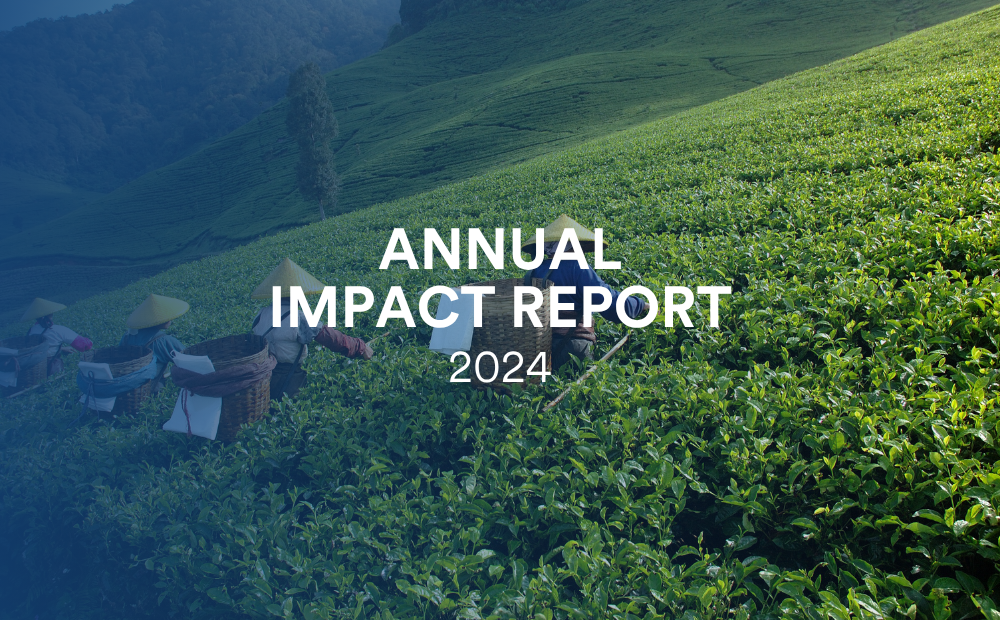 ANNUAL IMPACT REPORT
2024